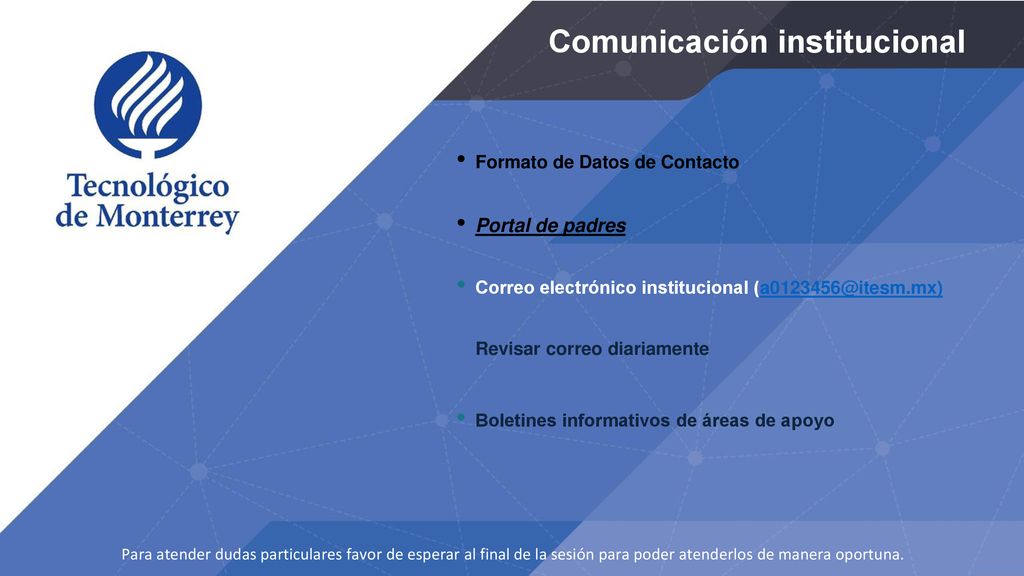 Tecnológico de Monterrey

Comunicación institucional

• Formato de Datos de Contacto

• Portal de padres

• Correo electrónico institucional (a0123456@itesm.mx)

Revisar correo diariamente

• Boletines informativos de áreas de apoyo

Para atender dudas particulares favor de esperar al final de la sesión para poder atenderlos de manera oportuna.